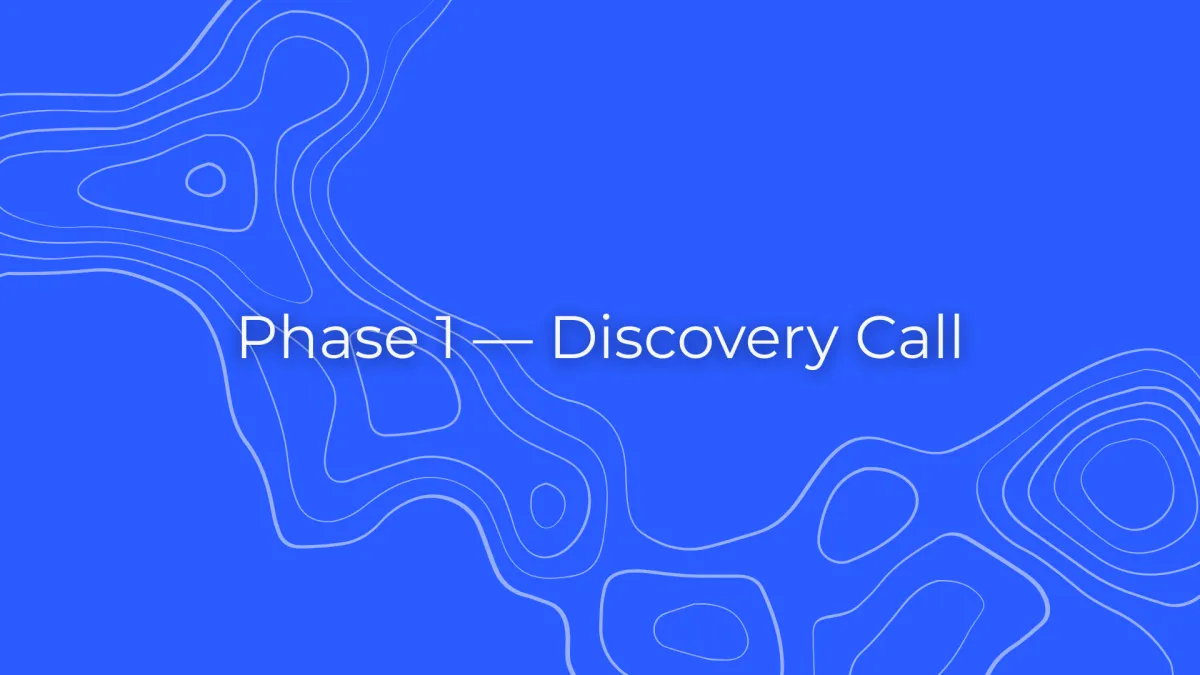 Phase 1 — Discovery Call